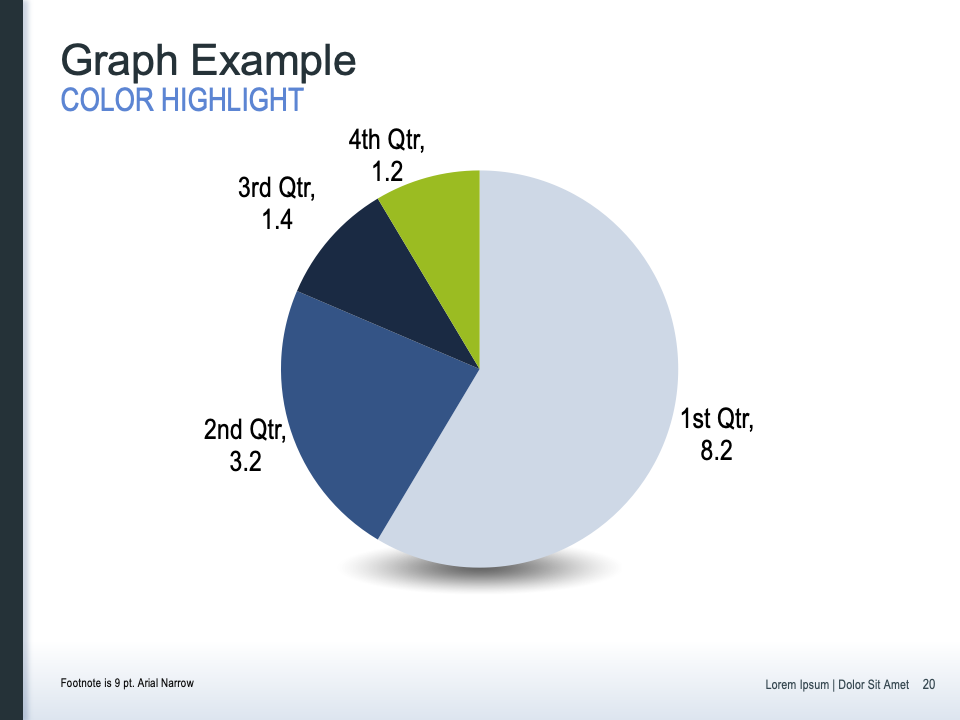 Graph Example
COLOR HIGHLIGHT

4th Qtr, 1.2

3rd Qtr, 1.4

2nd Qtr, 3.2

1st Qtr, 8.2

Footnote is 9 pt. Arial Narrow

Lorem Ipsum | Dolor Sit Amet 20